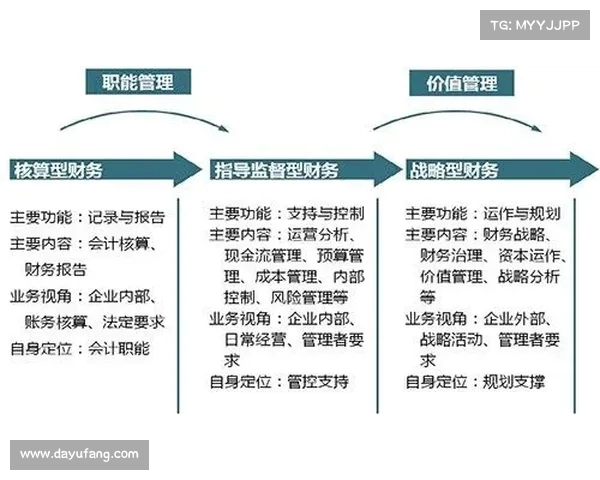 TG: MYYJJPP

职能管理

价值管理

核算型财务

主要功能：记录与报告
主要内容：会计核算、财务报告
业务视角：企业内部、账务核算、法定要求
自身定位：会计职能

指导监督型财务

主要功能：支持与控制
主要内容：运营分析、现金流管理、预算管理、成本管理、内部控制、风险管理等
业务视角：企业内部、日常经营、管理者要求
自身定位：管控支持

战略型财务

主要功能：运作与规划
主要内容：财务战略、财务治理、资本运作、价值管理、战略分析等
业务视角：企业外部、战略活动、管理者要求
自身定位：规划支撑

www.dayufang.com